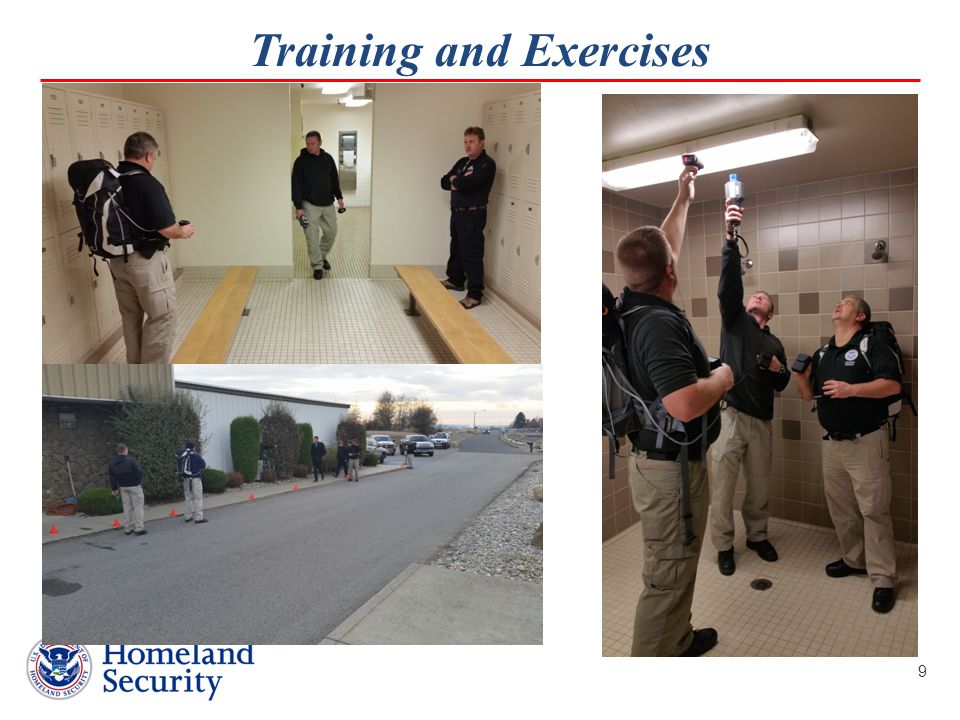 Training and Exercises

U.S. DEPARTMENT OF HOMELAND SECURITY

Homeland Security

9